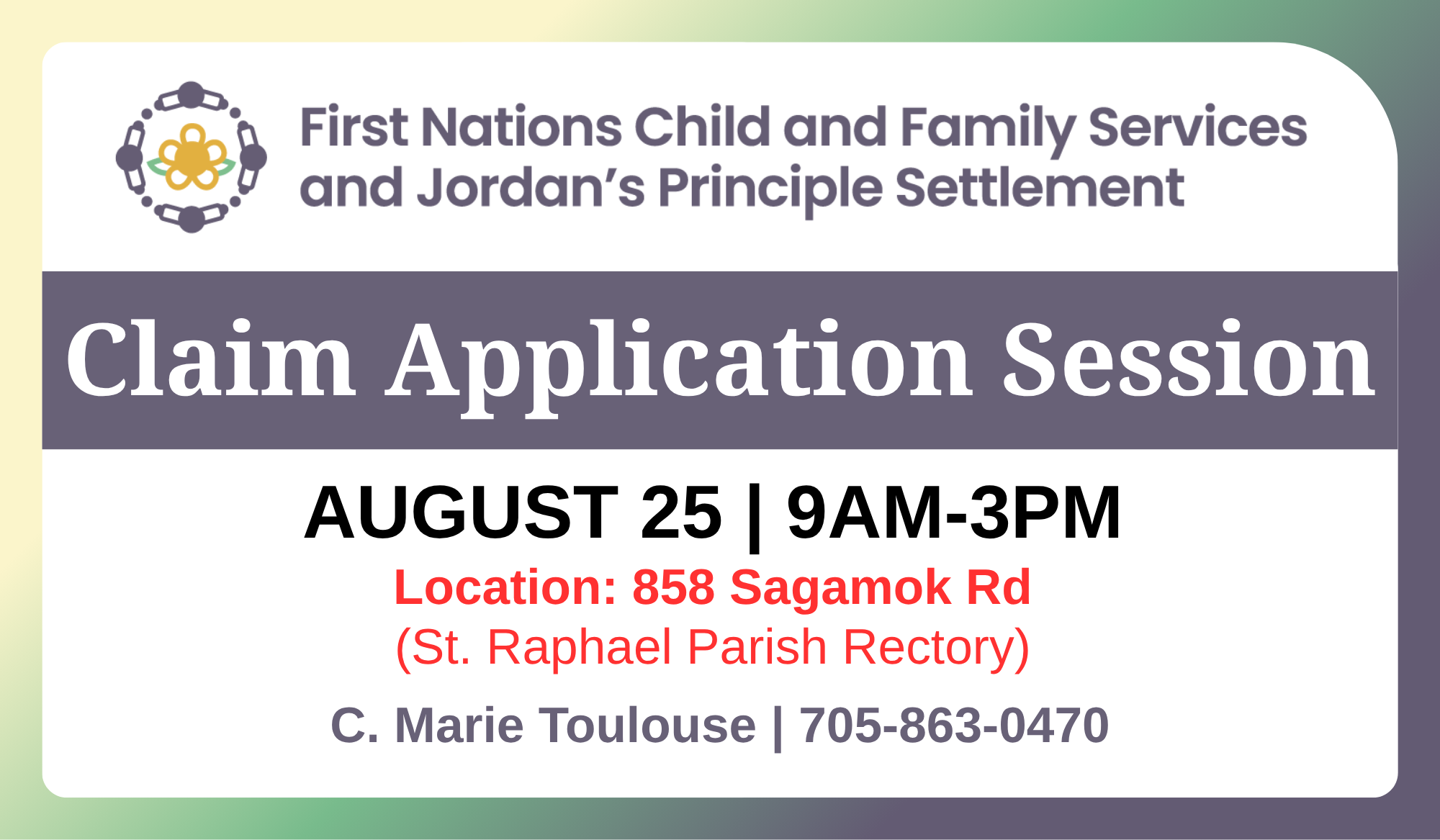 First Nations Child and Family Services and Jordan's Principle Settlement

Claim Application Session

AUGUST 25 | 9AM-3PM

Location: 858 Sagamok Rd
(St. Raphael Parish Rectory)

C. Marie Toulouse | 705-863-0470